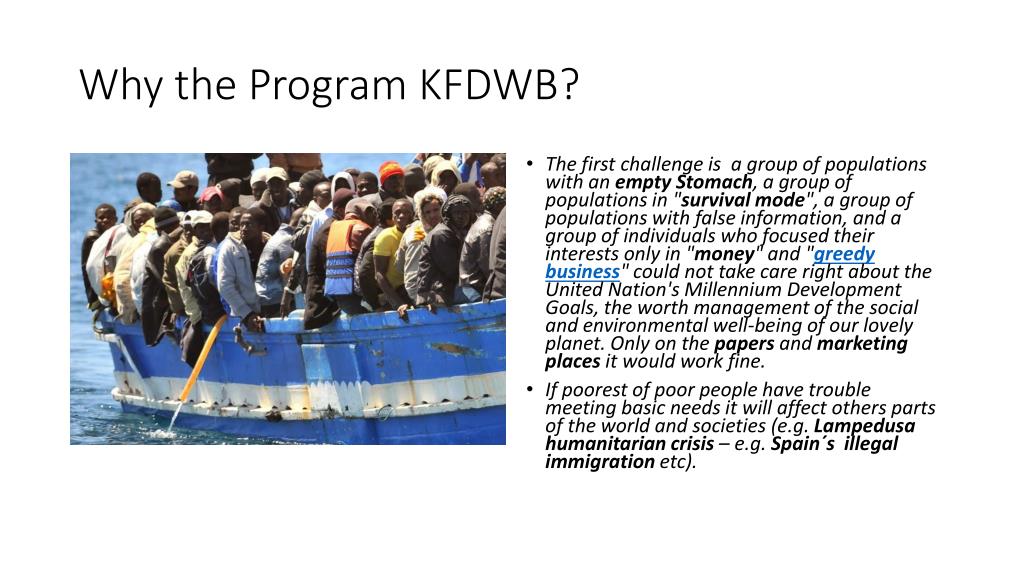 Why the Program KFDWB?

• The first challenge is a group of populations with an empty Stomach, a group of populations in "survival mode", a group of populations with false information, and a group of individuals who focused their interests only in "money" and "greedy business" could not take care right about the United Nation's Millennium Development Goals, the worth management of the social and environmental well-being of our lovely planet. Only on the papers and marketing places it would work fine.

• If poorest of poor people have trouble meeting basic needs it will affect others parts of the world and societies (e.g. Lampedusa humanitarian crisis – e.g. Spain´s illegal immigration etc).